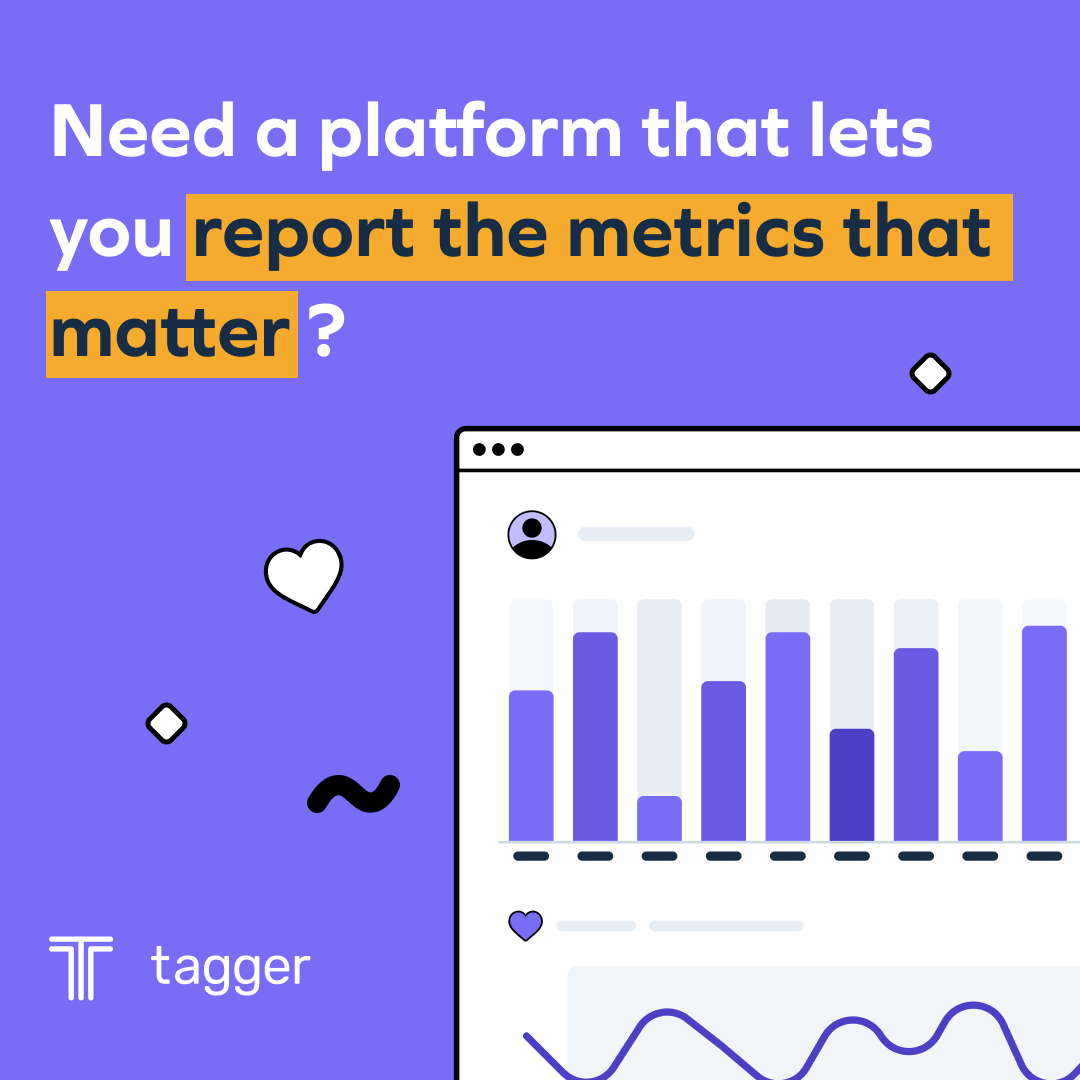 Need a platform that lets you report the metrics that matter ?

tagger